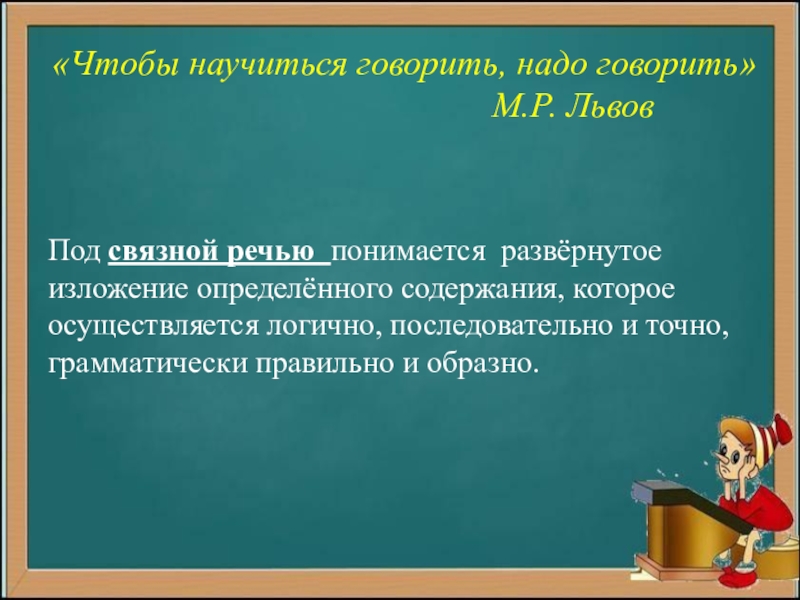 «Чтобы научиться говорить, надо говорить»
М.Р. Львов

Под связной речью понимается развёрнутое изложение определённого содержания, которое осуществляется логично, последовательно и точно, грамматически правильно и образно.